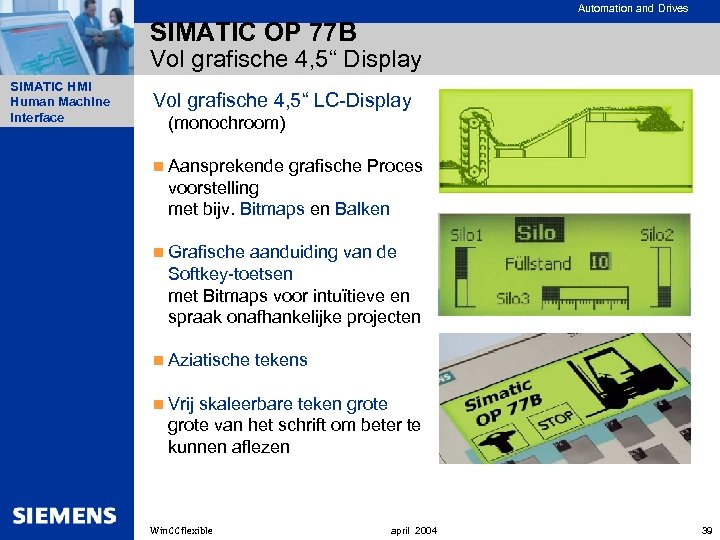 Automation and Drives

SIMATIC OP 77B
Vol grafische 4,5“ Display

SIMATIC HMI
Human Machine
Interface

Vol grafische 4,5“ LC-Display
(monochroom)

Aansprekende grafische Proces voorstelling
met bijv. Bitmaps en Balken

Grafische aanduiding van de Softkey-toetsen
met Bitmaps voor intuïtieve en spraak onafhankelijke projecten

Aziatische tekens

Vrij skaleerbare teken grote
grote van het schrift om beter te kunnen aflezen

Silo1
Silo
Silo2
Füllstand
10
Silo3

Simatic
OP 77B
STOP

SIEMENS

WinCC flexible
april 2004
39